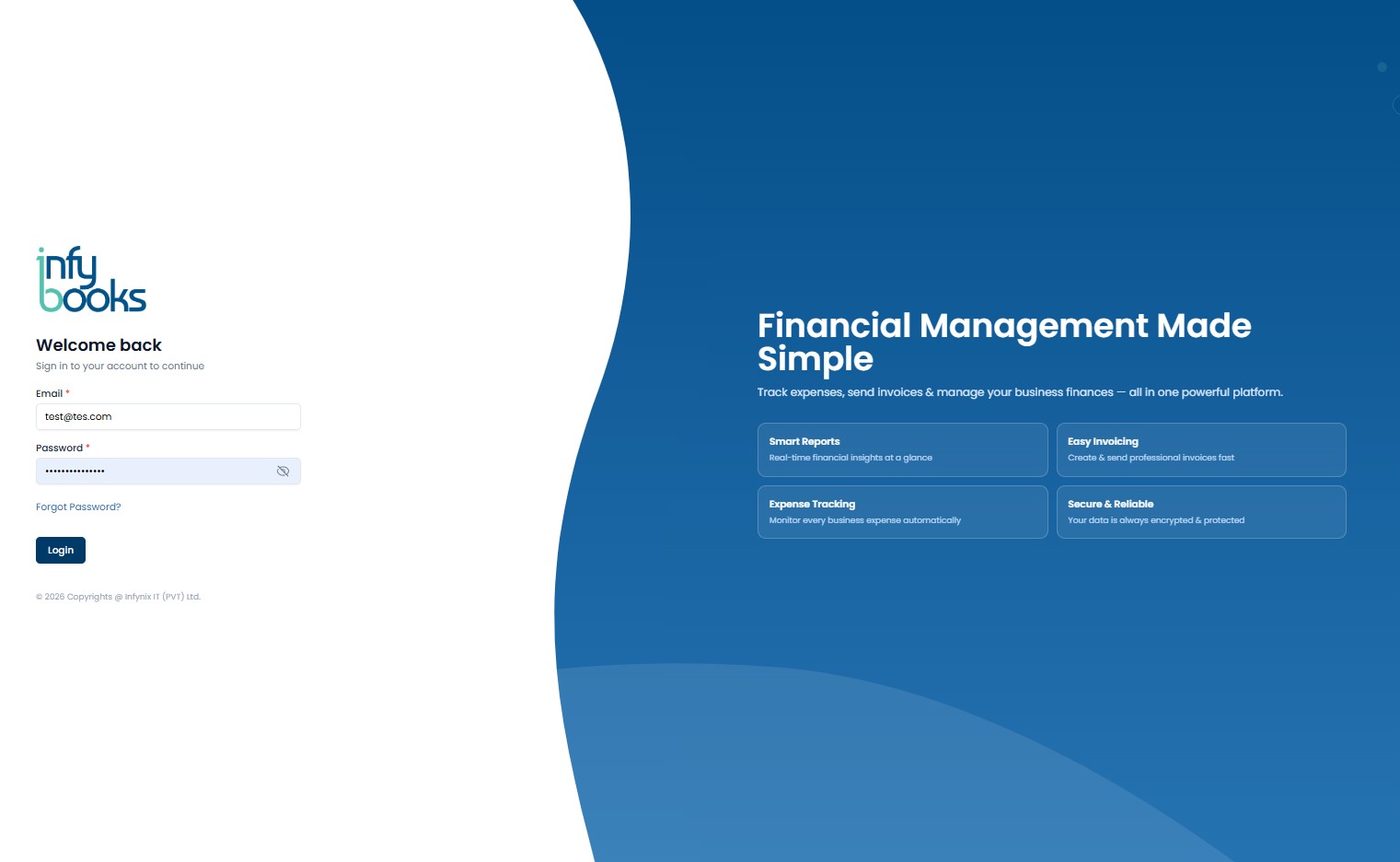 infy books

Welcome back

Sign in to your account to continue

Email *

test@tes.com

Password *

•••••••••••••••

Forgot Password?

Login

© 2026 Copyrights @ Infynix IT (PVT) Ltd.

Financial Management Made Simple

Track expenses, send invoices & manage your business finances — all in one powerful platform.

Smart Reports
Real-time financial insights at a glance

Easy Invoicing
Create & send professional invoices fast

Expense Tracking
Monitor every business expense automatically

Secure & Reliable
Your data is always encrypted & protected